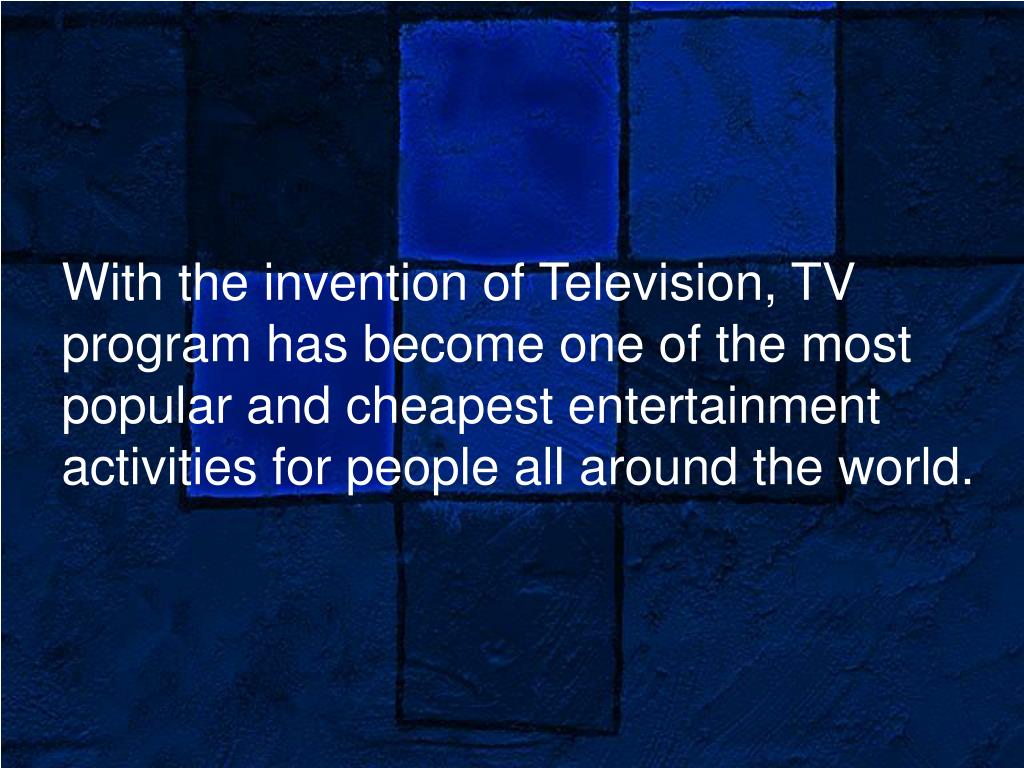 With the invention of Television, TV program has become one of the most popular and cheapest entertainment activities for people all around the world.